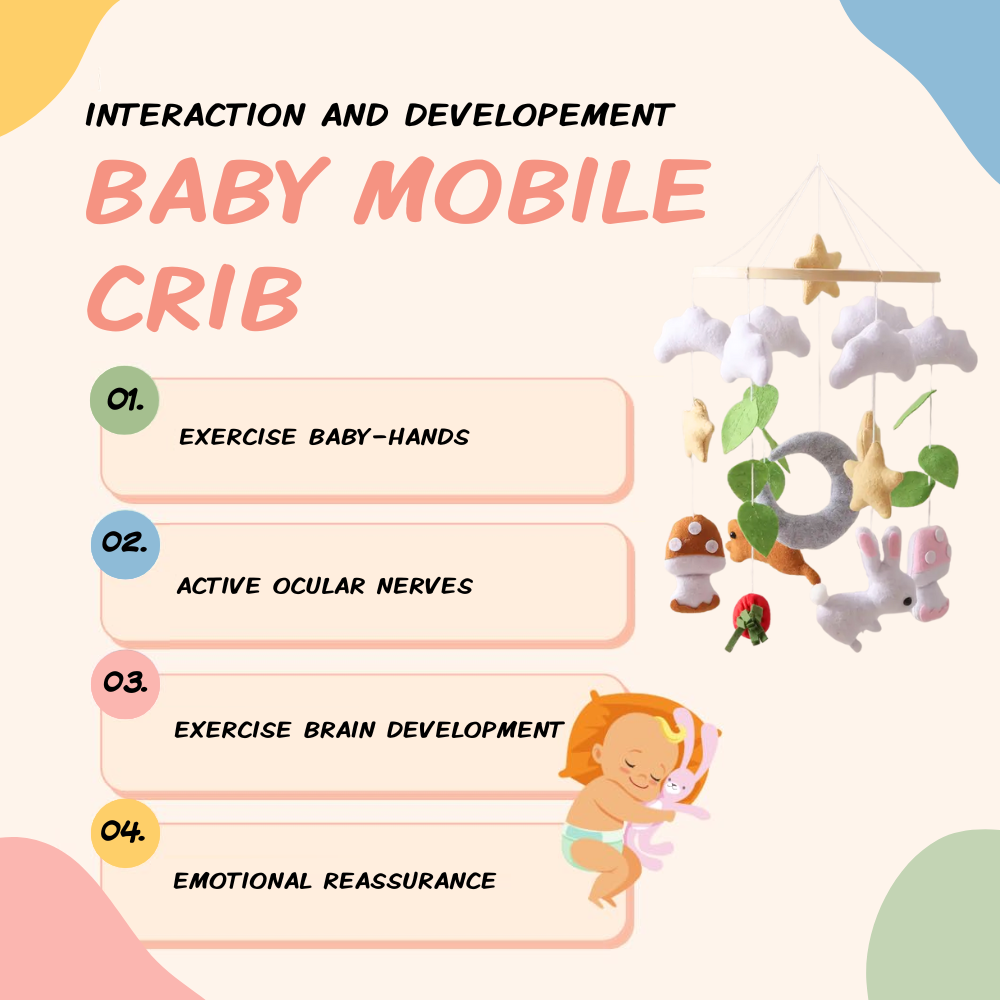 INTERACTION AND DEVELOPEMENT

BABY MOBILE CRIB

01.
EXERCISE BABY-HANDS

02.
ACTIVE OCULAR NERVES

03.
EXERCISE BRAIN DEVELOPMENT

04.
EMOTIONAL REASSURANCE